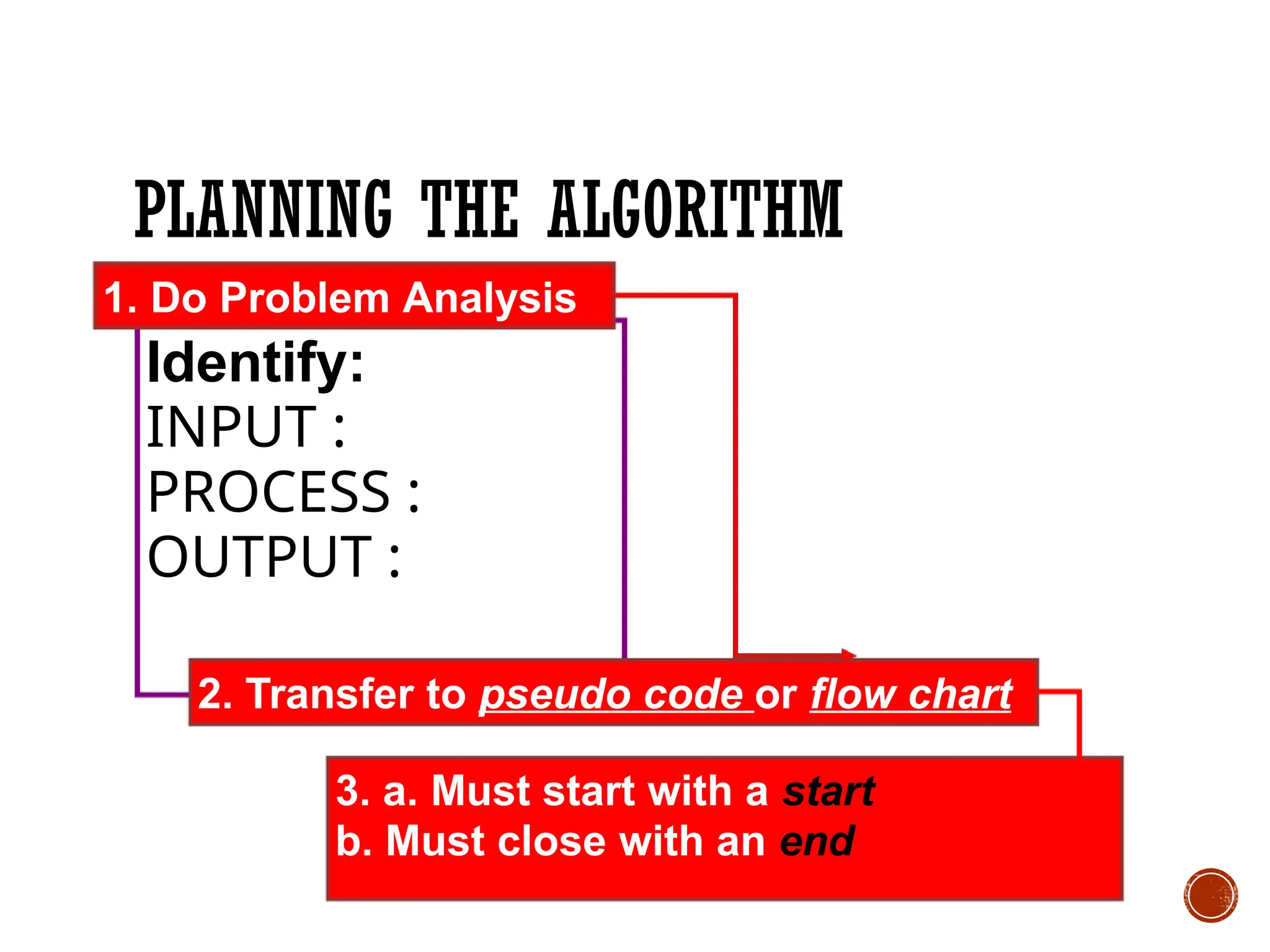 PLANNING THE ALGORITHM

1. Do Problem Analysis

Identify:
INPUT :
PROCESS :
OUTPUT :

2. Transfer to pseudo code or flow chart

3. a. Must start with a start
b. Must close with an end